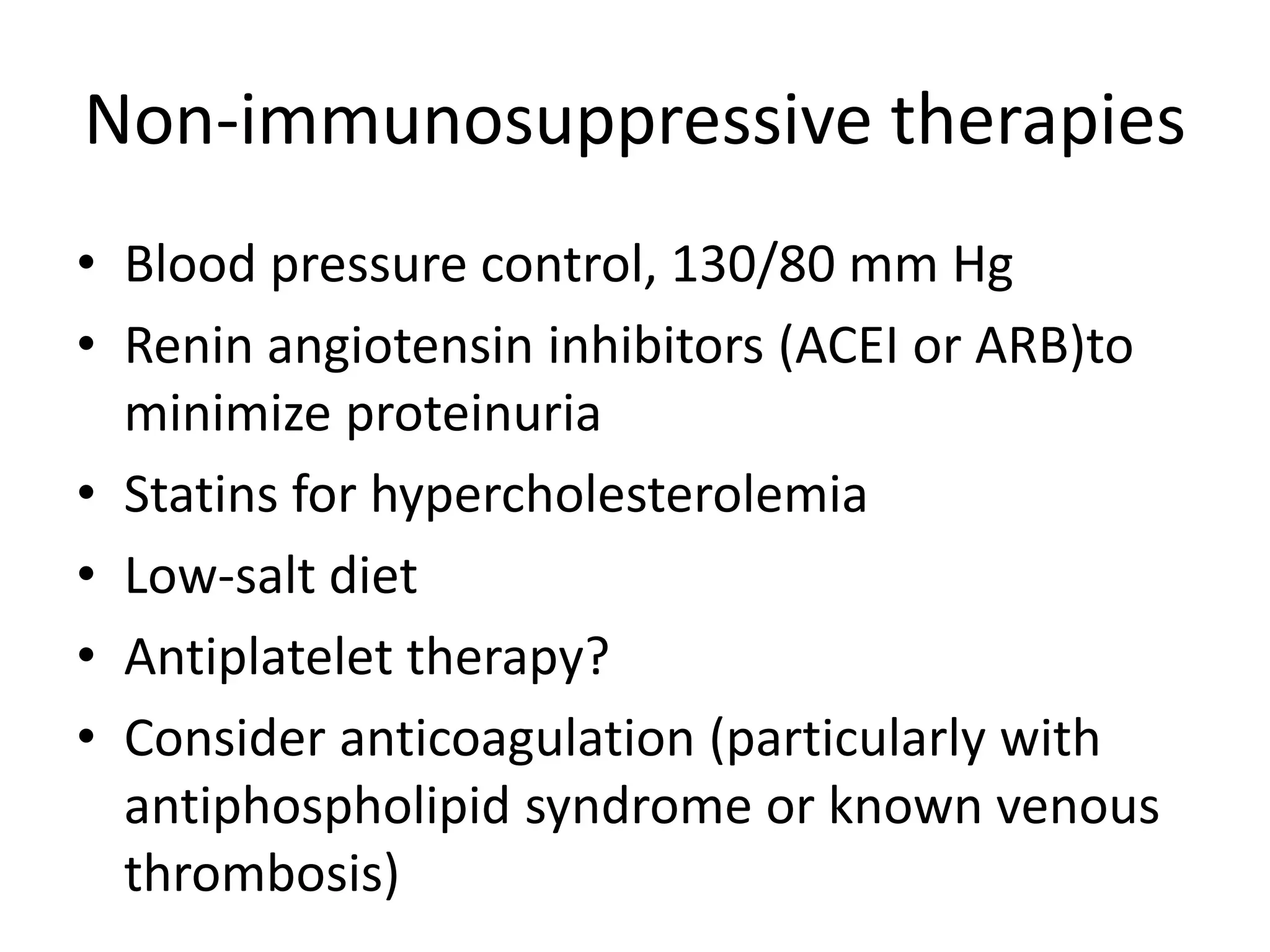 Non-immunosuppressive therapies

• Blood pressure control, 130/80 mm Hg
• Renin angiotensin inhibitors (ACEI or ARB)to minimize proteinuria
• Statins for hypercholesterolemia
• Low-salt diet
• Antiplatelet therapy?
• Consider anticoagulation (particularly with antiphospholipid syndrome or known venous thrombosis)